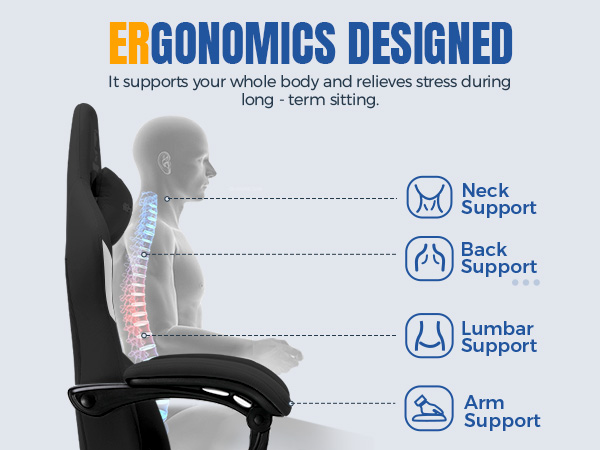 ERGONOMICS DESIGNED

It supports your whole body and relieves stress during long - term sitting.

Neck Support

Back Support

Lumbar Support

Arm Support